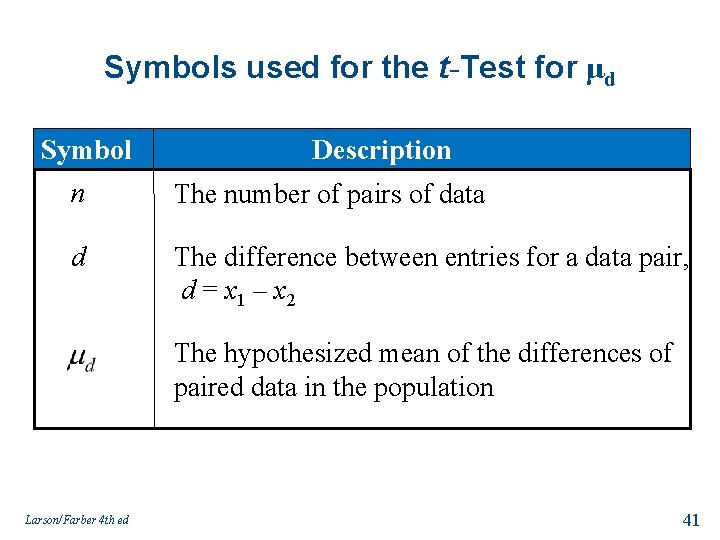 Symbols used for the $t$-Test for $\mu_d$

| Symbol | Description |
|---|---|
| $n$ | The number of pairs of data |
| $d$ | The difference between entries for a data pair, $d = x_1 - x_2$ |
| $\mu_d$ | The hypothesized mean of the differences of paired data in the population |

Larson/Farber 4th ed

41